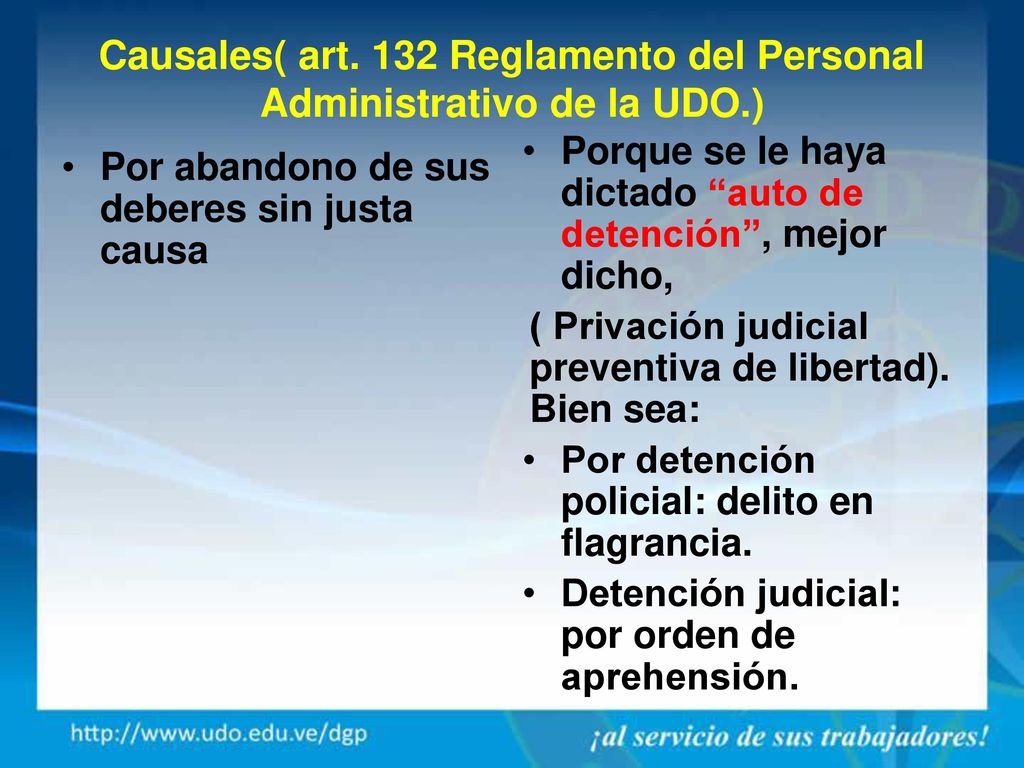 Causales( art. 132 Reglamento del Personal Administrativo de la UDO.)

• Por abandono de sus deberes sin justa causa

• Porque se le haya dictado “auto de detención”, mejor dicho,

( Privación judicial preventiva de libertad). Bien sea:

• Por detención policial: delito en flagrancia.

• Detención judicial: por orden de aprehensión.

http://www.udo.edu.ve/dgp

¡al servicio de sus trabajadores!